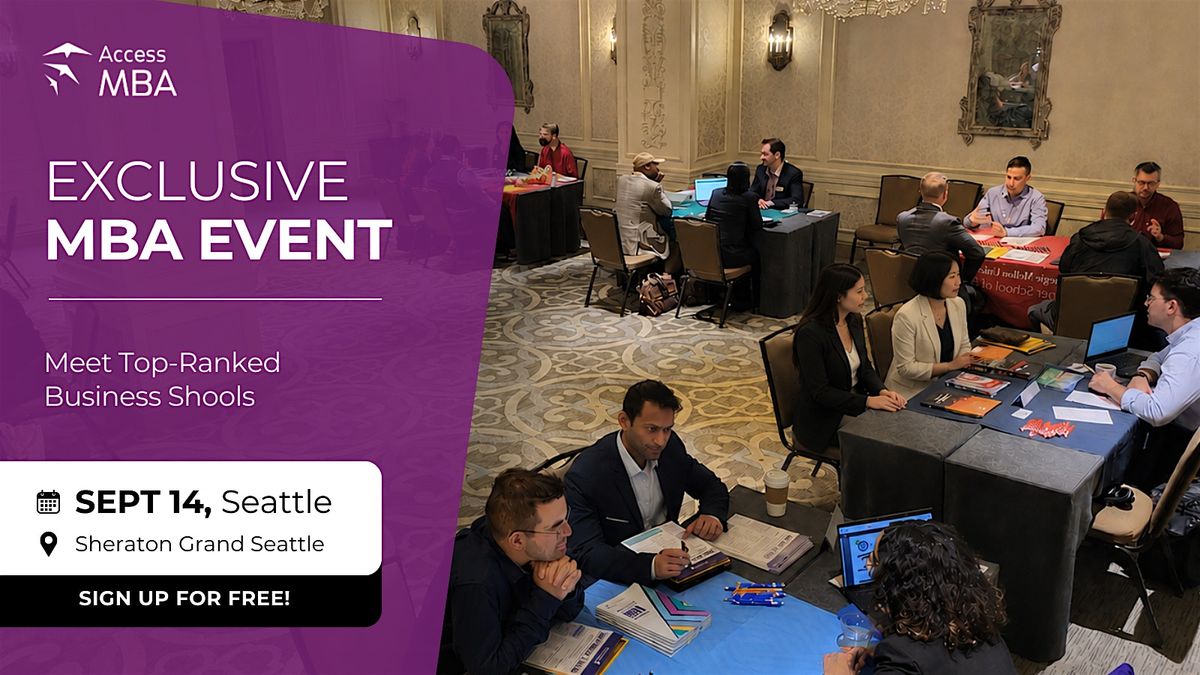 Access MBA

EXCLUSIVE MBA EVENT

Meet Top-Ranked Business Shools

SEPT 14, Seattle

Sheraton Grand Seattle

SIGN UP FOR FREE!